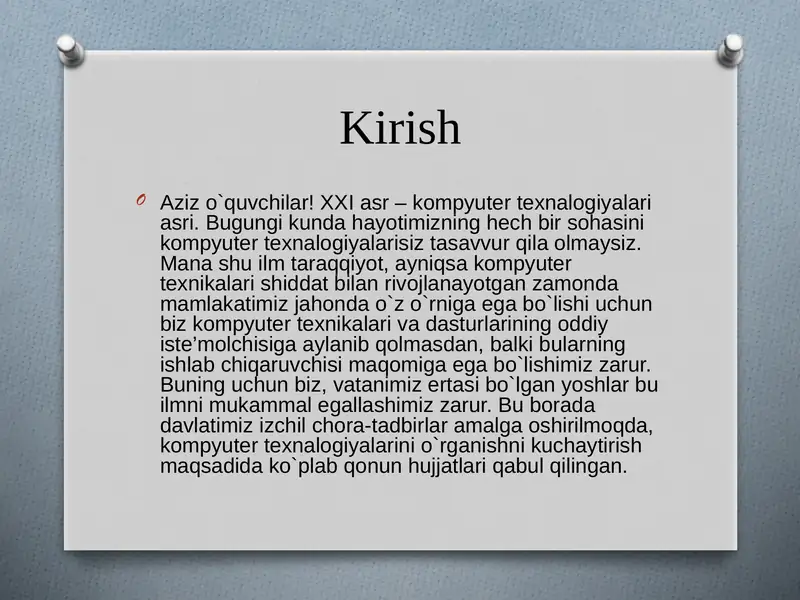 Kirish

Aziz o`quvchilar! XXI asr – kompyuter texnalogiyalari asri. Bugungi kunda hayotimizning hech bir sohasini kompyuter texnalogiyalarisiz tasavvur qila olmaysiz. Mana shu ilm taraqqiyot, ayniqsa kompyuter texnikalari shiddat bilan rivojlanayotgan zamonda mamlakatimiz jahonda o`z o`rniga ega bo`lishi uchun biz kompyuter texnikalari va dasturlarining oddiy iste’molchisiga aylanib qolmasdan, balki bularning ishlab chiqaruvchisi maqomiga ega bo`lishimiz zarur. Buning uchun biz, vatanimiz ertasi bo`lgan yoshlar bu ilmni mukammal egallashimiz zarur. Bu borada davlatimiz izchil chora-tadbirlar amalga oshirilmoqda, kompyuter texnalogiyalarini o`rganishni kuchaytirish maqsadida ko`plab qonun hujjatlari qabul qilingan.